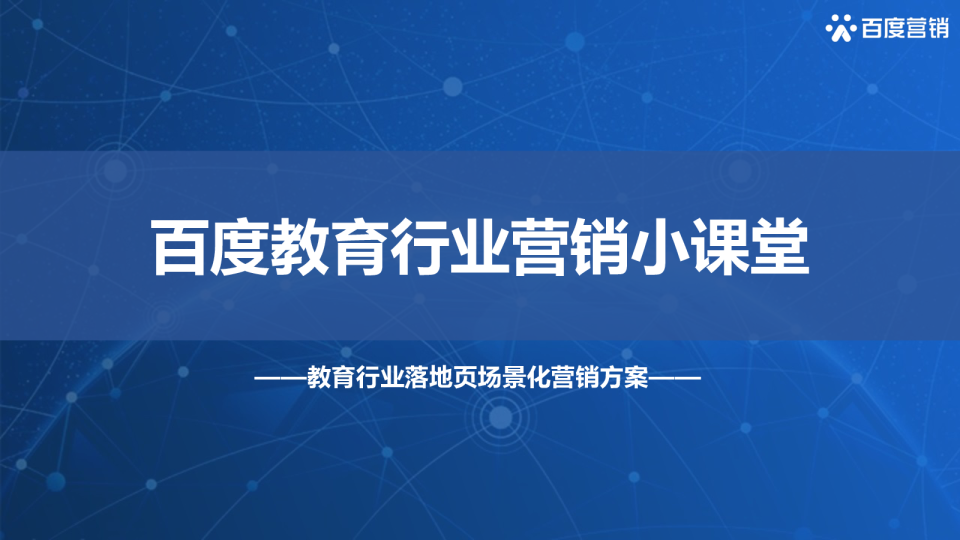 百度营销

百度教育行业营销小课堂

——教育行业落地页场景化营销方案——